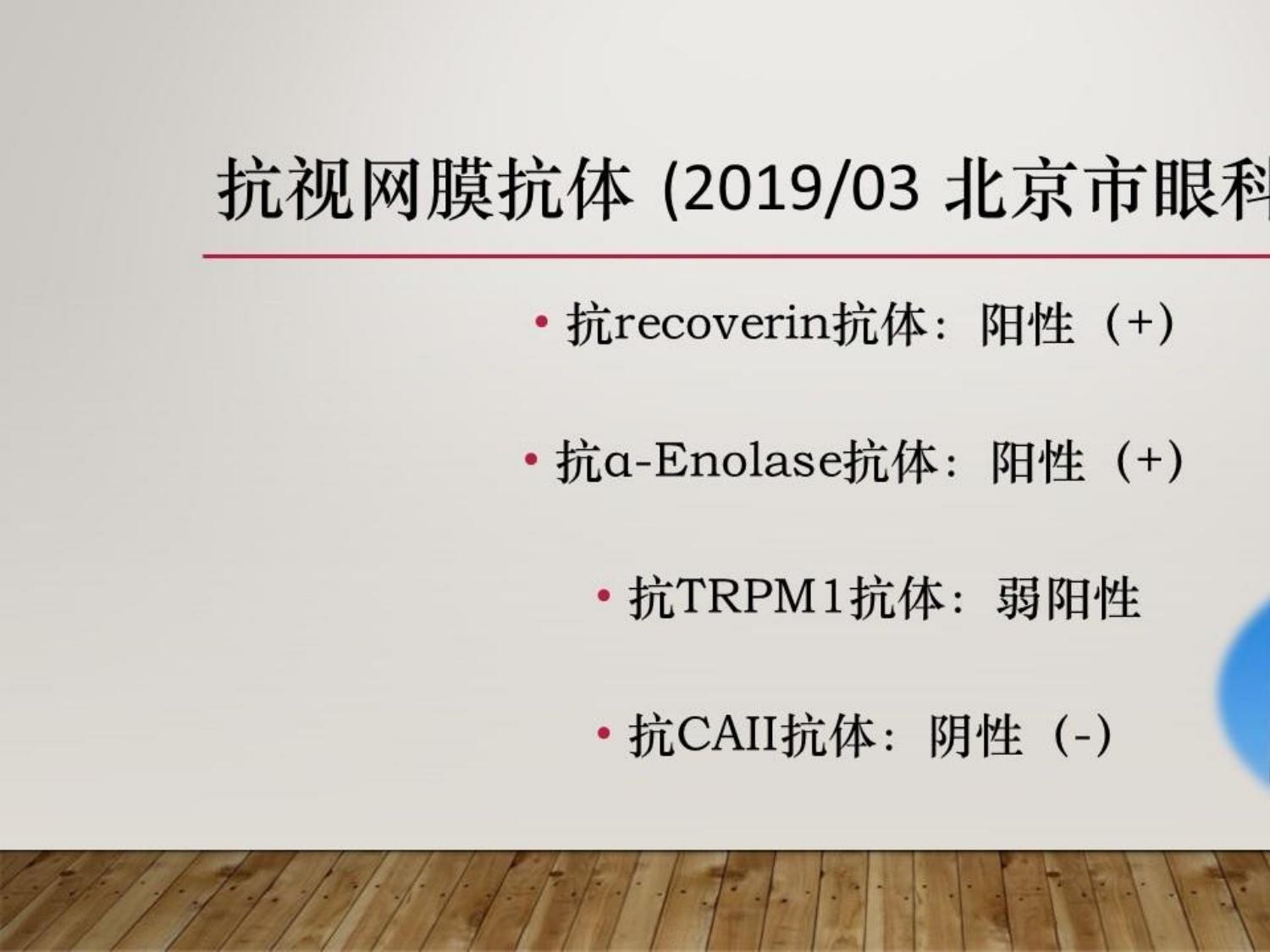 抗视网膜抗体 (2019/03 北京市眼科

• 抗recoverin抗体：阳性（+）

• 抗α-Enolase抗体：阳性（+）

• 抗TRPM1抗体：弱阳性

• 抗CAII抗体：阴性（-）